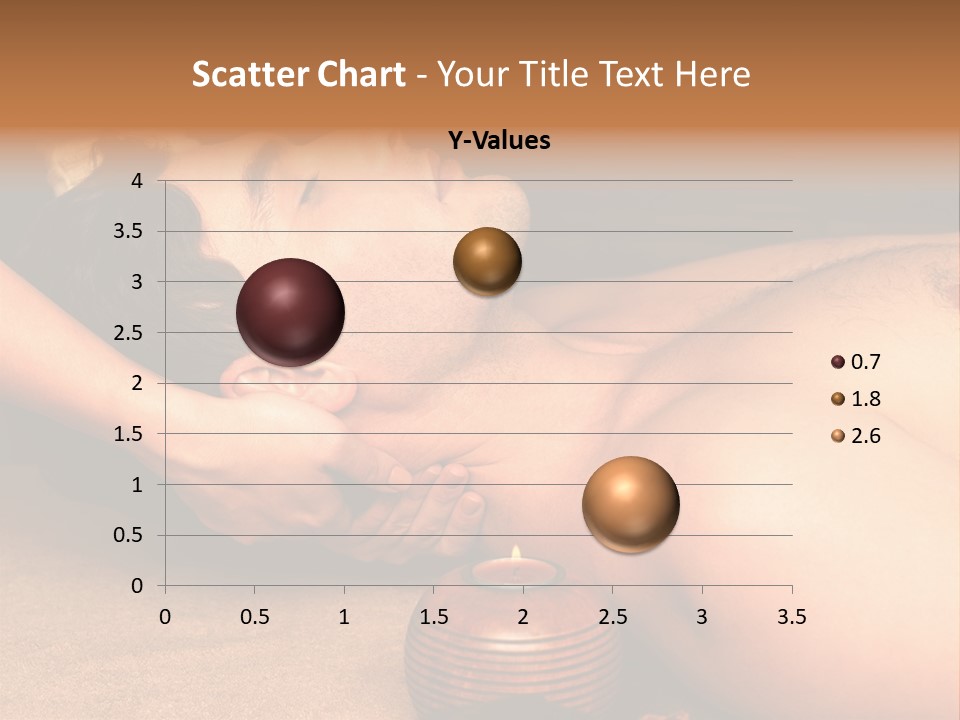 Scatter Chart - Your Title Text Here

Y-Values

4
3.5
3
2.5
2
1.5
1
0.5
0

0 0.5 1 1.5 2 2.5 3 3.5

0.7
1.8
2.6